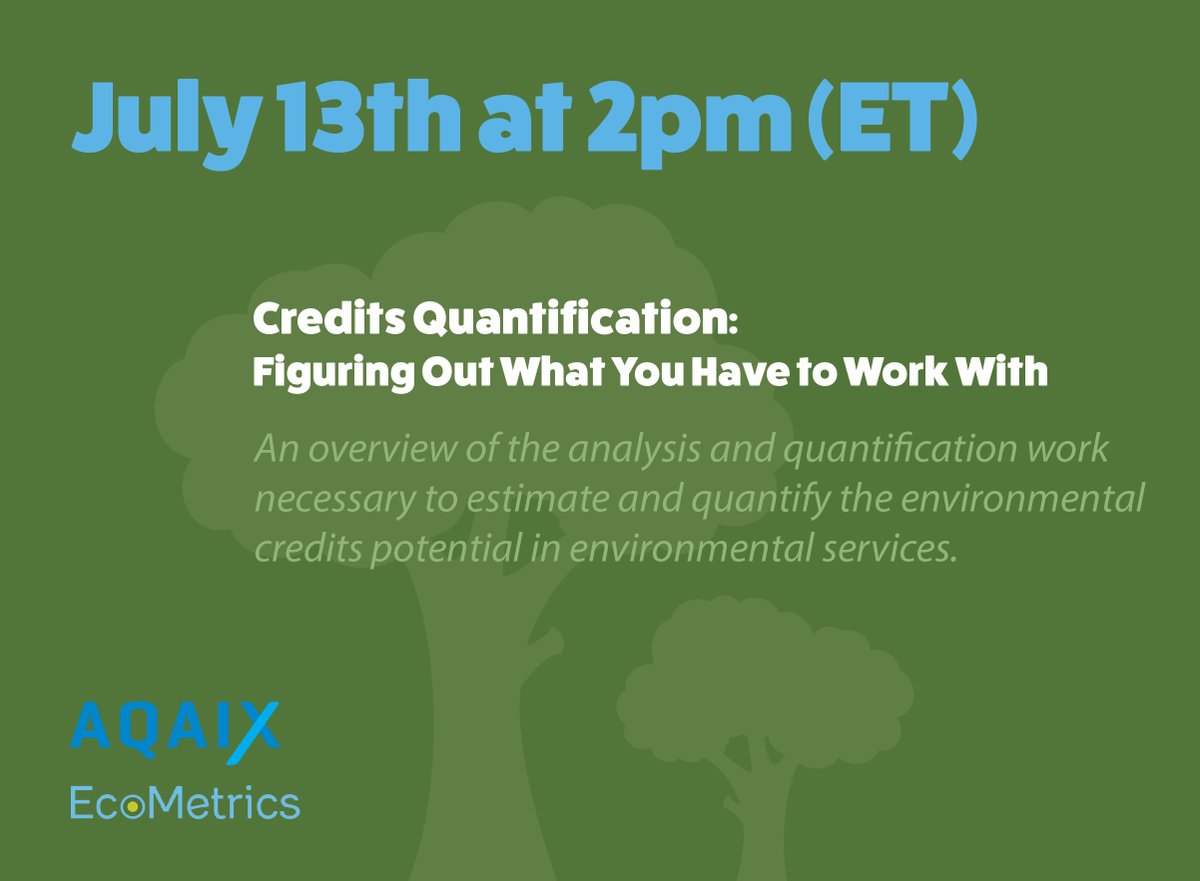 July 13th at 2pm (ET)

Credits Quantification:
Figuring Out What You Have to Work With

An overview of the analysis and quantification work necessary to estimate and quantify the environmental credits potential in environmental services.

AQAIX
EcoMetrics